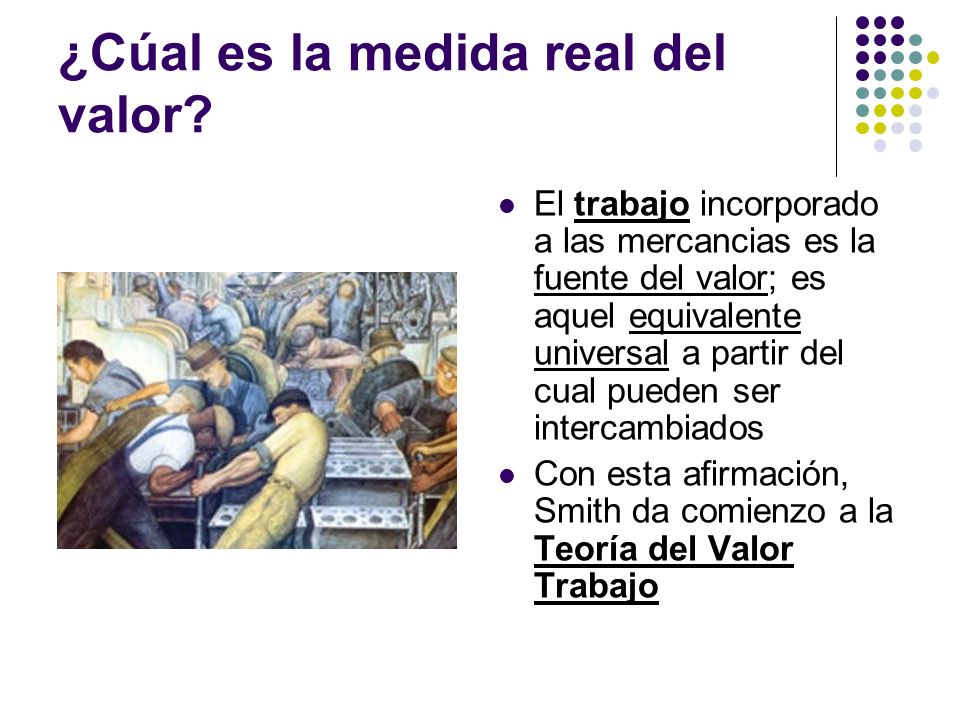 ¿Cúal es la medida real del valor?

- El trabajo incorporado a las mercancias es la fuente del valor; es aquel equivalente universal a partir del cual pueden ser intercambiados
- Con esta afirmación, Smith da comienzo a la Teoría del Valor Trabajo